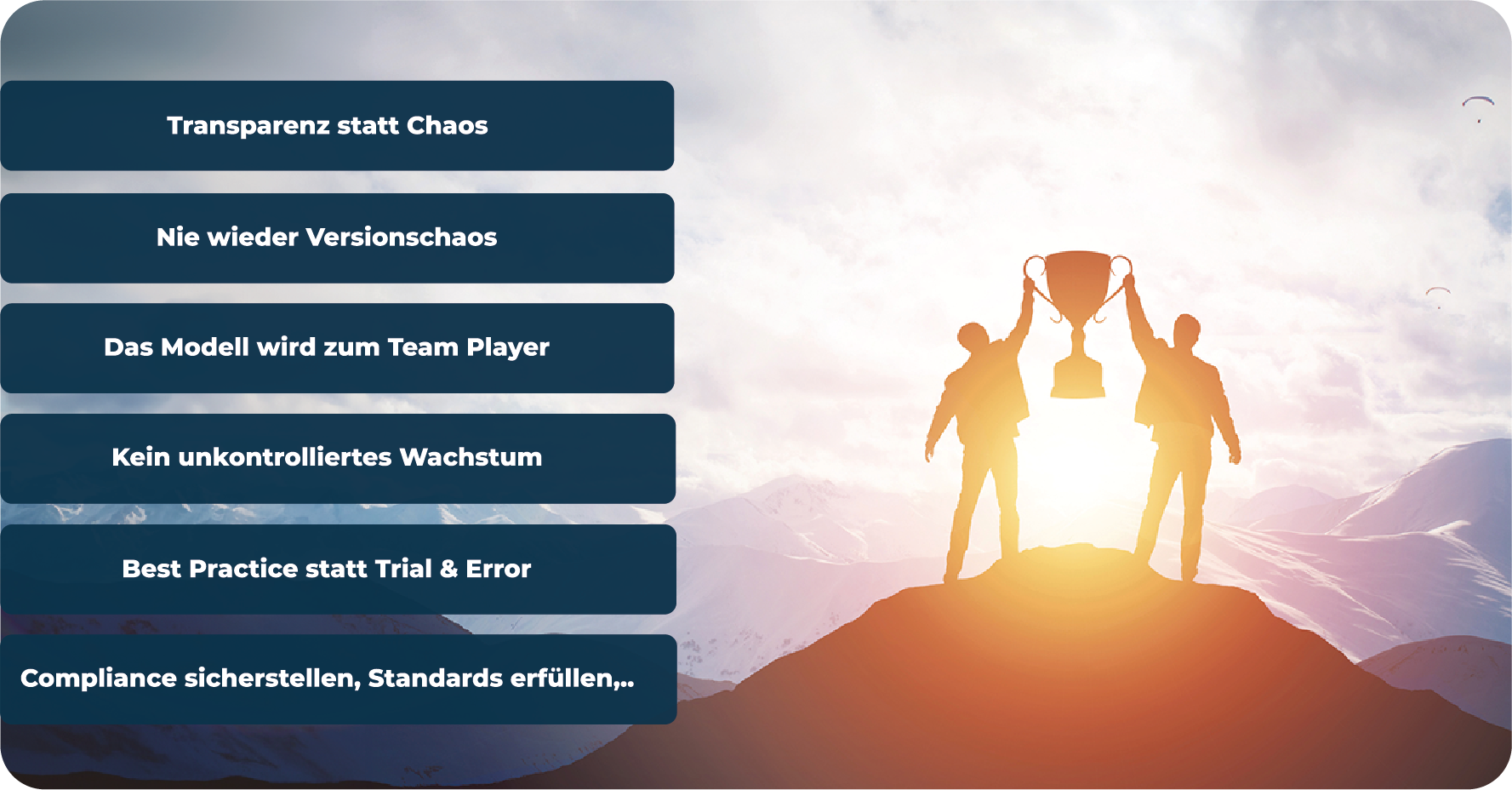 Transparenz statt Chaos

Nie wieder Versionschaos

Das Modell wird zum Team Player

Kein unkontrolliertes Wachstum

Best Practice statt Trial & Error

Compliance sicherstellen, Standards erfüllen,..